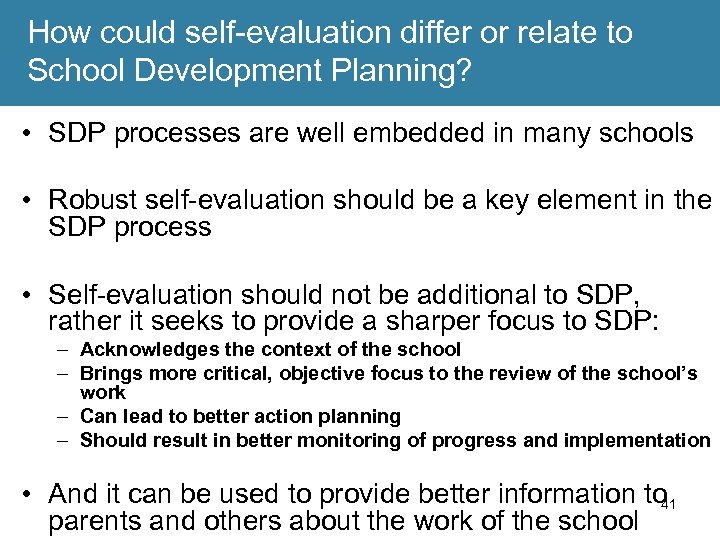 How could self-evaluation differ or relate to School Development Planning?

• SDP processes are well embedded in many schools

• Robust self-evaluation should be a key element in the SDP process

• Self-evaluation should not be additional to SDP, rather it seeks to provide a sharper focus to SDP:
– Acknowledges the context of the school
– Brings more critical, objective focus to the review of the school's work
– Can lead to better action planning
– Should result in better monitoring of progress and implementation

• And it can be used to provide better information to parents and others about the work of the school

41